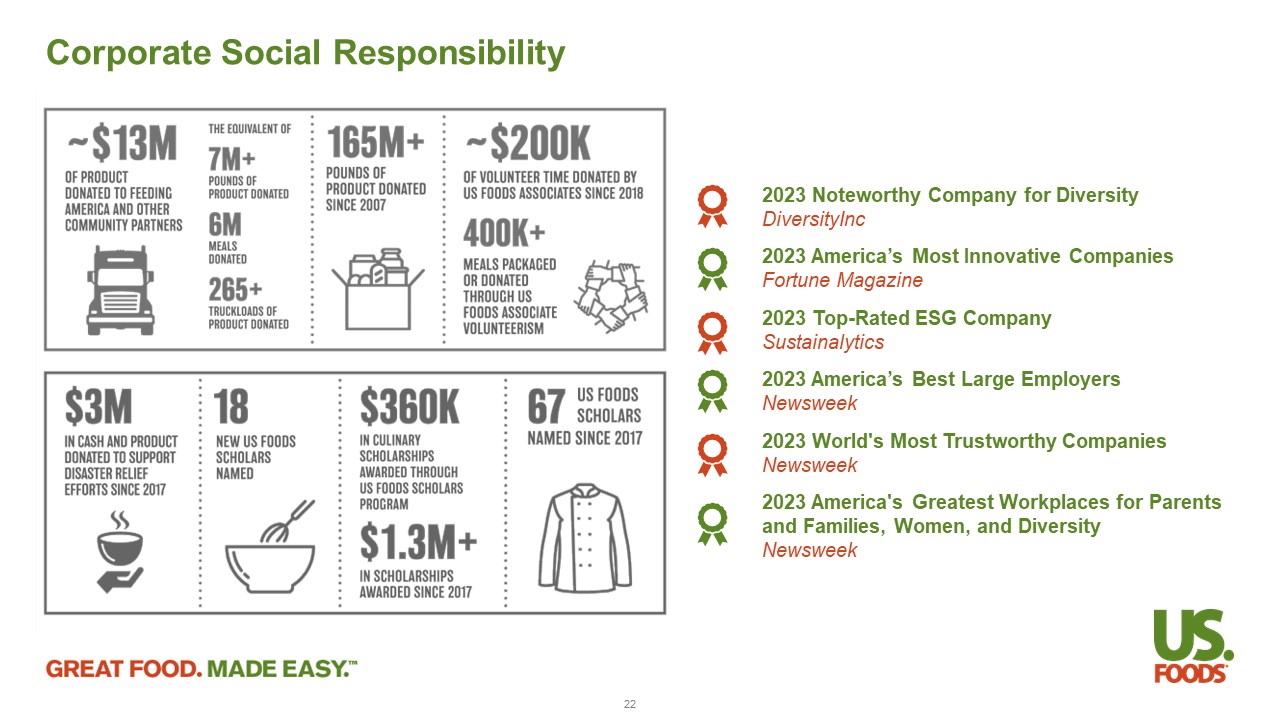 Corporate Social Responsibility

~$13M
OF PRODUCT DONATED TO FEEDING AMERICA AND OTHER COMMUNITY PARTNERS

THE EQUIVALENT OF
7M+
POUNDS OF PRODUCT DONATED
6M
MEALS DONATED
265+
TRUCKLOADS OF PRODUCT DONATED

165M+
POUNDS OF PRODUCT DONATED SINCE 2007

~$200K
OF VOLUNTEER TIME DONATED BY US FOODS ASSOCIATES SINCE 2018

400K+
MEALS PACKAGED OR DONATED THROUGH US FOODS ASSOCIATE VOLUNTEERISM

$3M
IN CASH AND PRODUCT DONATED TO SUPPORT DISASTER RELIEF EFFORTS SINCE 2017

18
NEW US FOODS SCHOLARS NAMED

$360K
IN CULINARY SCHOLARSHIPS AWARDED THROUGH US FOODS SCHOLARS PROGRAM

$1.3M+
IN SCHOLARSHIPS AWARDED SINCE 2017

67 US FOODS SCHOLARS NAMED SINCE 2017

2023 Noteworthy Company for Diversity
DiversityInc

2023 America's Most Innovative Companies
Fortune Magazine

2023 Top-Rated ESG Company
Sustainalytics

2023 America's Best Large Employers
Newsweek

2023 World's Most Trustworthy Companies
Newsweek

2023 America's Greatest Workplaces for Parents and Families, Women, and Diversity
Newsweek

GREAT FOOD. MADE EASY.™

US. FOODS

22